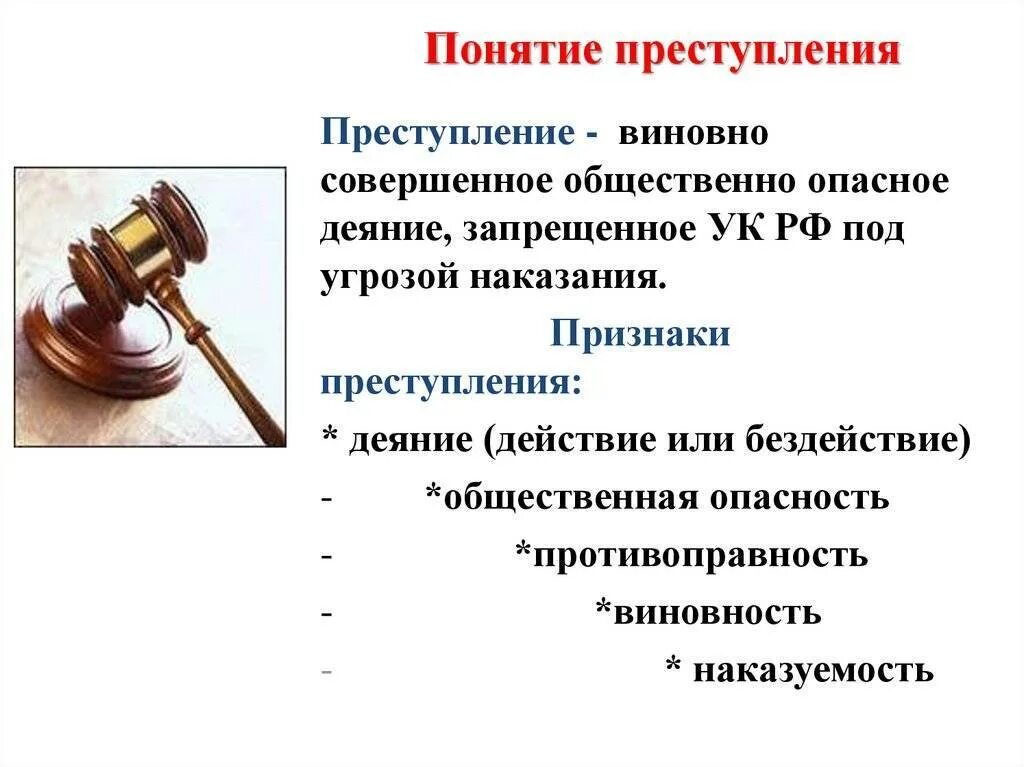 Понятие преступления

Преступление - виновно совершенное общественно опасное деяние, запрещенное УК РФ под угрозой наказания.

Признаки преступления:

* деяние (действие или бездействие)

- *общественная опасность

- *противоправность

- *виновность

- * наказуемость